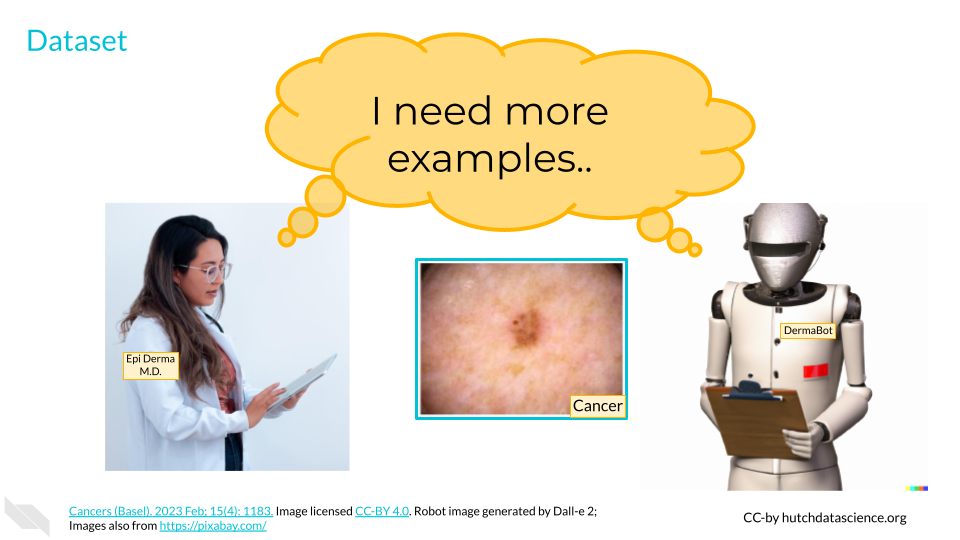 Dataset

I need more examples..

Epi Derma M.D.

Cancer

DermaBot

Cancers (Basel). 2023 Feb; 15(4): 1183. Image licensed CC-BY 4.0. Robot image generated by Dall-e 2; Images also from https://pixabay.com/

CC-by hutchdatascience.org